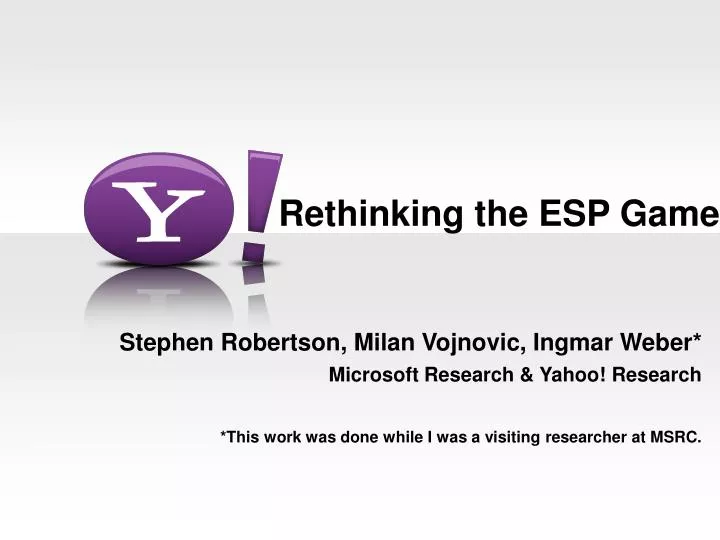 Y!

Rethinking the ESP Game

Stephen Robertson, Milan Vojnovic, Ingmar Weber*
Microsoft Research & Yahoo! Research

*This work was done while I was a visiting researcher at MSRC.